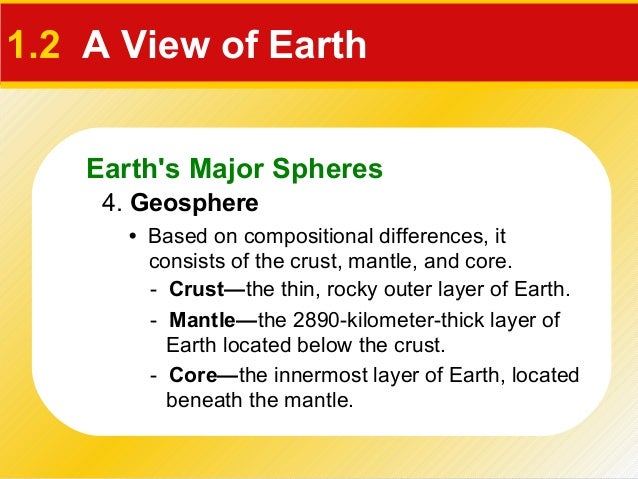 1.2 A View of Earth

Earth's Major Spheres

4. Geosphere

• Based on compositional differences, it consists of the crust, mantle, and core.

- Crust—the thin, rocky outer layer of Earth.

- Mantle—the 2890-kilometer-thick layer of Earth located below the crust.

- Core—the innermost layer of Earth, located beneath the mantle.